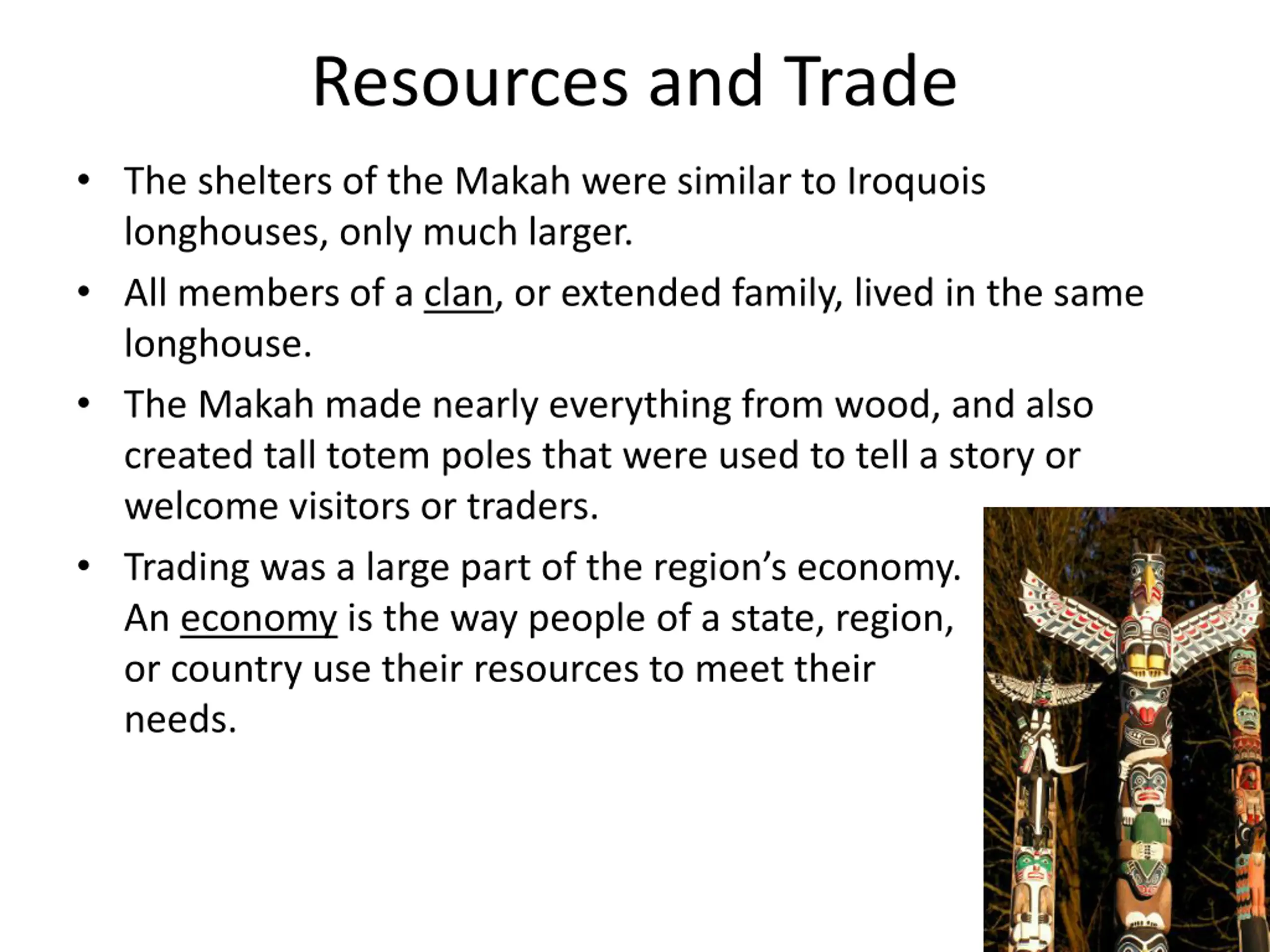 Resources and Trade

• The shelters of the Makah were similar to Iroquois longhouses, only much larger.

• All members of a clan, or extended family, lived in the same longhouse.

• The Makah made nearly everything from wood, and also created tall totem poles that were used to tell a story or welcome visitors or traders.

• Trading was a large part of the region's economy. An economy is the way people of a state, region, or country use their resources to meet their needs.